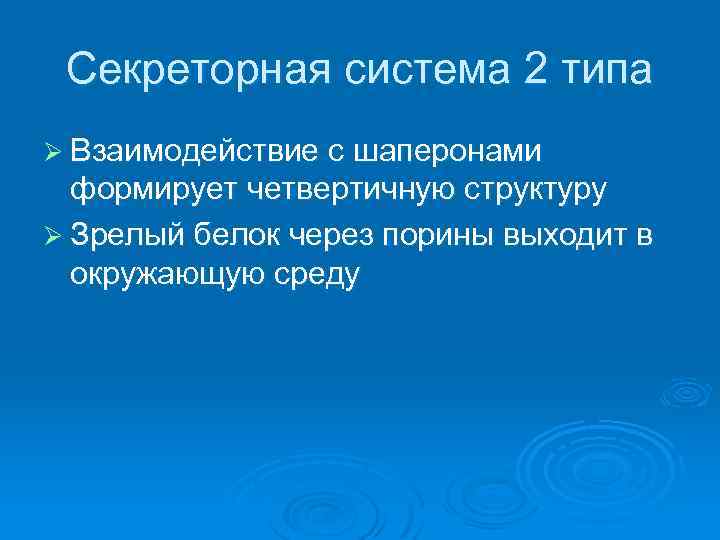 Секреторная система 2 типа

➢ Взаимодействие с шаперонами формирует четвертичную структуру

➢ Зрелый белок через порины выходит в окружающую среду